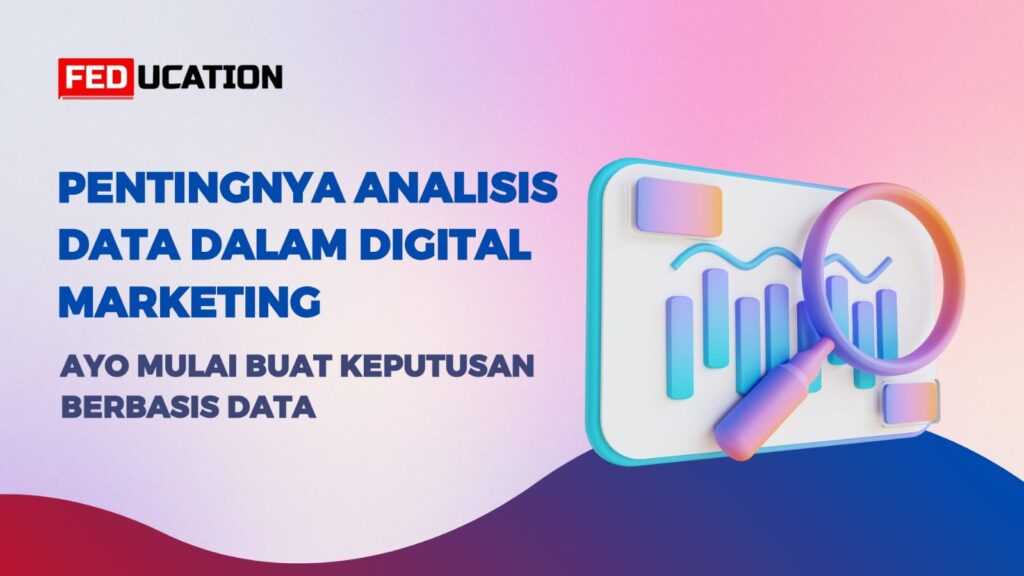 FEDUCATION

PENTINGNYA ANALISIS DATA DALAM DIGITAL MARKETING

AYO MULAI BUAT KEPUTUSAN BERBASIS DATA